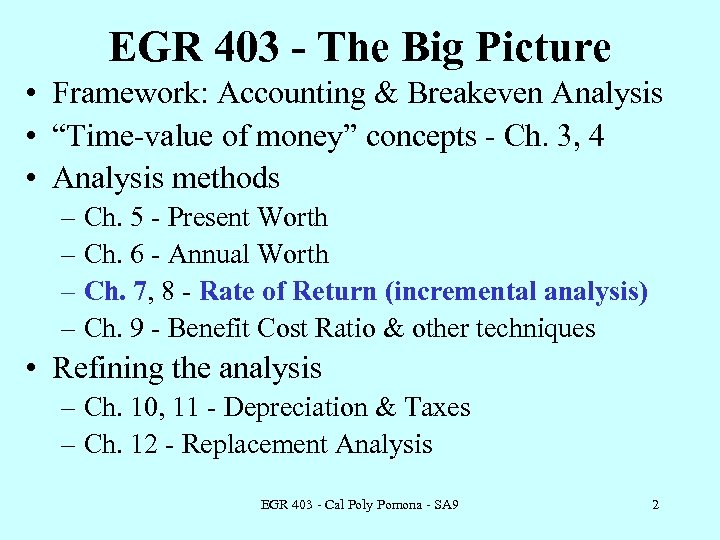 EGR 403 - The Big Picture

• Framework: Accounting & Breakeven Analysis
• "Time-value of money" concepts - Ch. 3, 4
• Analysis methods
– Ch. 5 - Present Worth
– Ch. 6 - Annual Worth
– Ch. 7, 8 - Rate of Return (incremental analysis)
– Ch. 9 - Benefit Cost Ratio & other techniques
• Refining the analysis
– Ch. 10, 11 - Depreciation & Taxes
– Ch. 12 - Replacement Analysis

EGR 403 - Cal Poly Pomona - SA9

2